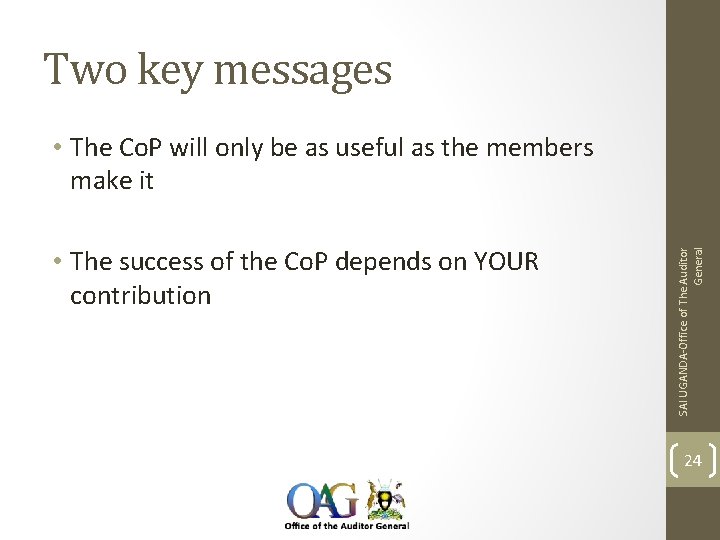 Two key messages

• The CoP will only be as useful as the members make it

• The success of the CoP depends on YOUR contribution

SAI UGANDA-Office of The Auditor General

24

OAG

Office of the Auditor General